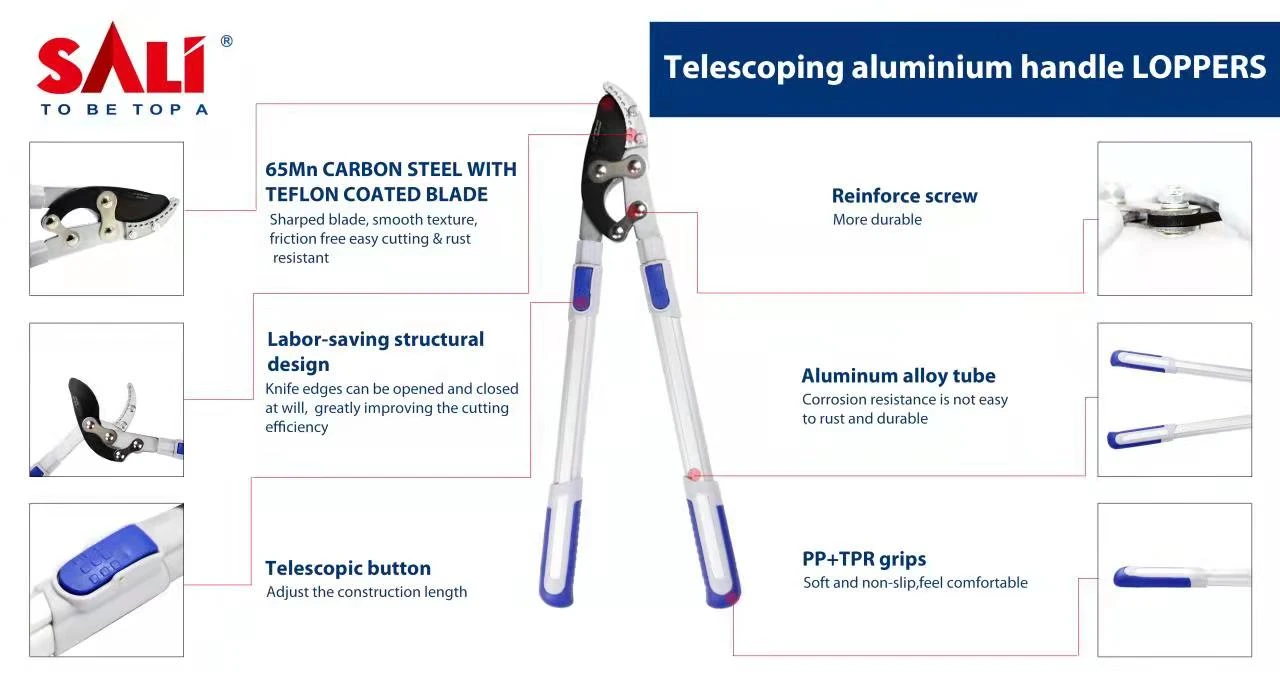 SALI®
TO BE TOP A

Telescoping aluminium handle LOPPERS

65Mn CARBON STEEL WITH TEFLON COATED BLADE
Sharped blade, smooth texture, friction free easy cutting & rust resistant

Labor-saving structural design
Knife edges can be opened and closed at will, greatly improving the cutting efficiency

Telescopic button
Adjust the construction length

Reinforce screw
More durable

Aluminum alloy tube
Corrosion resistance is not easy to rust and durable

PP+TPR grips
Soft and non-slip,feel comfortable